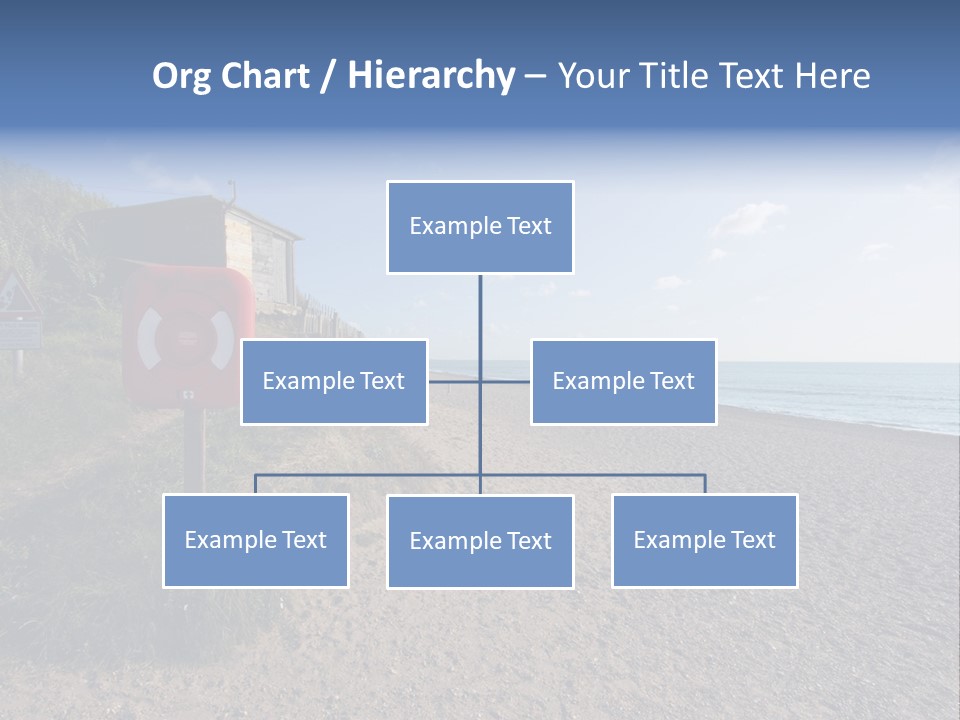 Org Chart / Hierarchy – Your Title Text Here

Example Text

Example Text

Example Text

Example Text

Example Text

Example Text